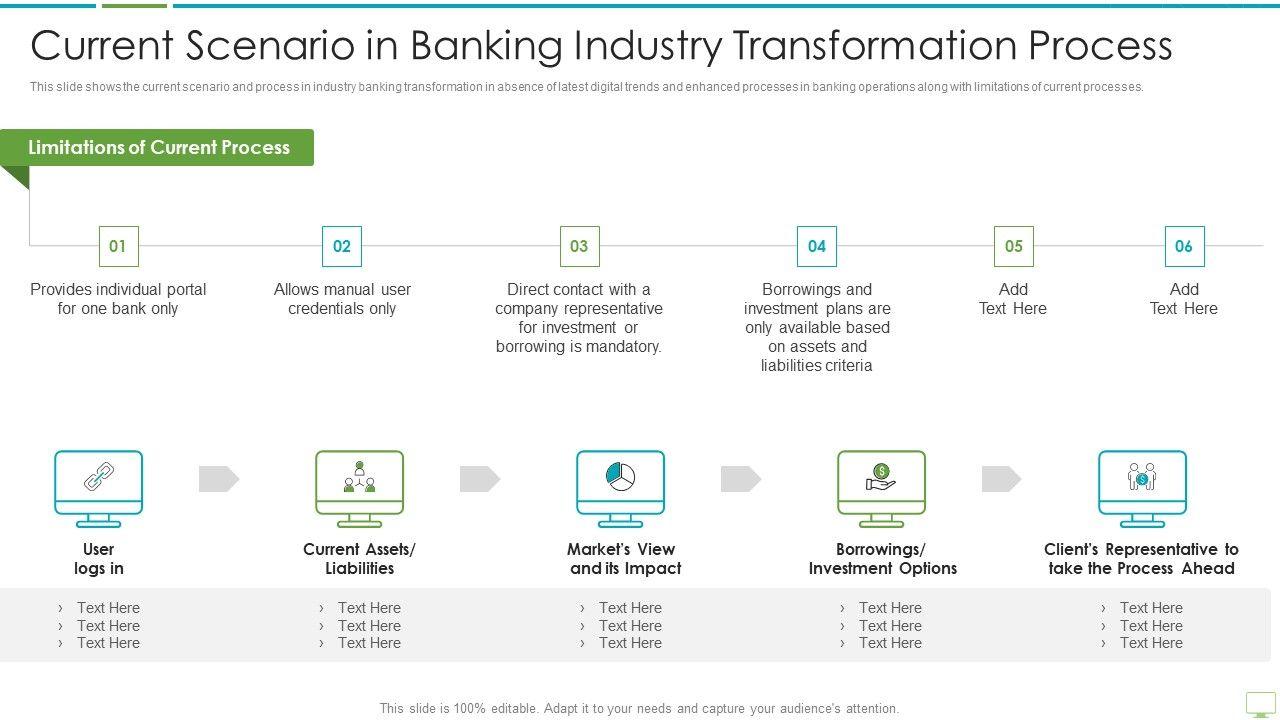 Current Scenario in Banking Industry Transformation Process

This slide shows the current scenario and process in industry banking transformation in absence of latest digital trends and enhanced processes in banking operations along with limitations of current processes.

Limitations of Current Process

01
Provides individual portal for one bank only

02
Allows manual user credentials only

03
Direct contact with a company representative for investment or borrowing is mandatory.

04
Borrowings and investment plans are only available based on assets and liabilities criteria

05
Add Text Here

06
Add Text Here

User logs in
› Text Here
› Text Here
› Text Here

Current Assets/ Liabilities
› Text Here
› Text Here
› Text Here

Market's View and its Impact
› Text Here
› Text Here
› Text Here

Borrowings/ Investment Options
› Text Here
› Text Here
› Text Here

Client's Representative to take the Process Ahead
› Text Here
› Text Here
› Text Here

This slide is 100% editable. Adapt it to your needs and capture your audience's attention.